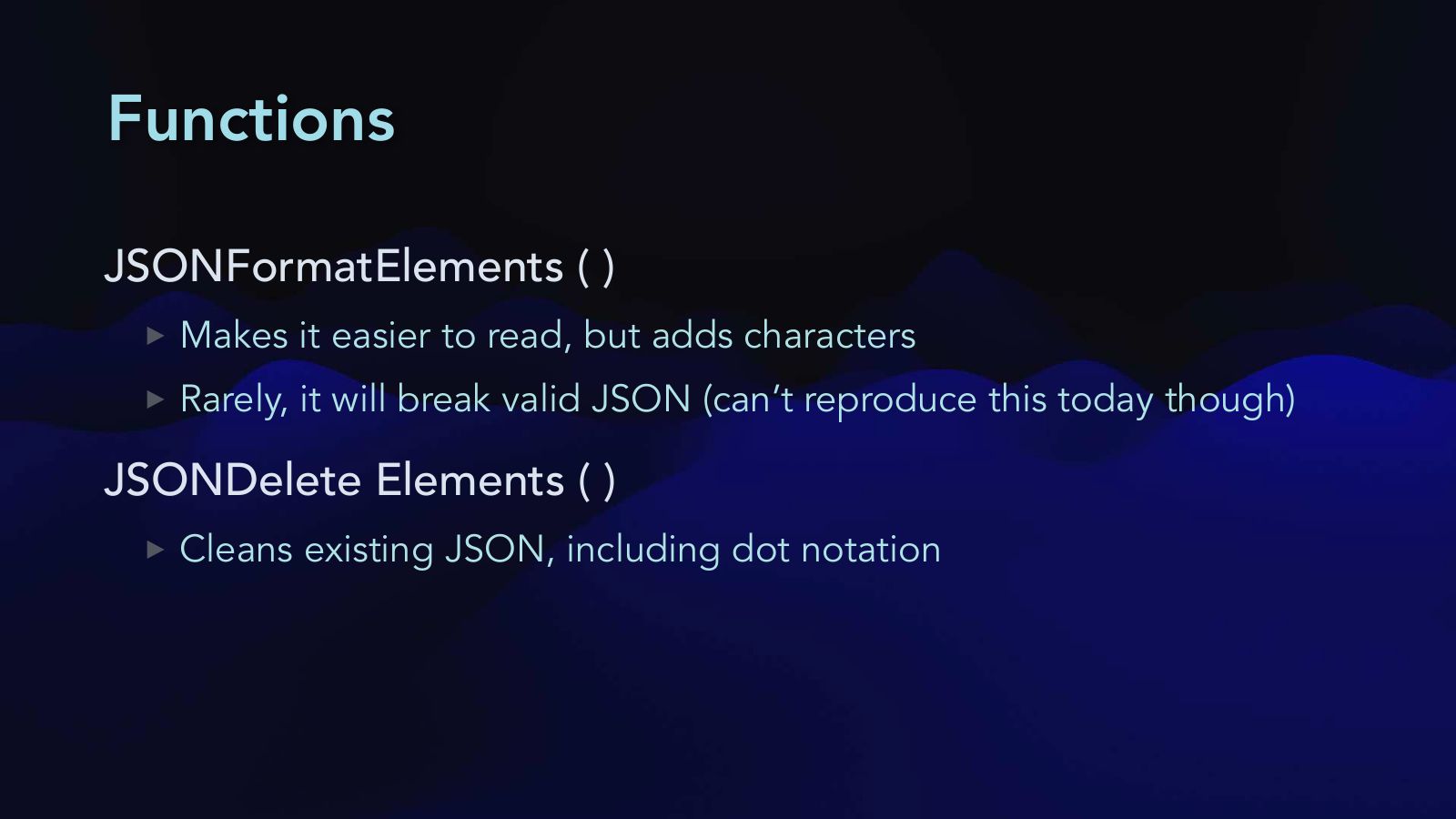 Functions

JSONFormatElements ( )

▸ Makes it easier to read, but adds characters

▸ Rarely, it will break valid JSON (can't reproduce this today though)

JSONDelete Elements ( )

▸ Cleans existing JSON, including dot notation